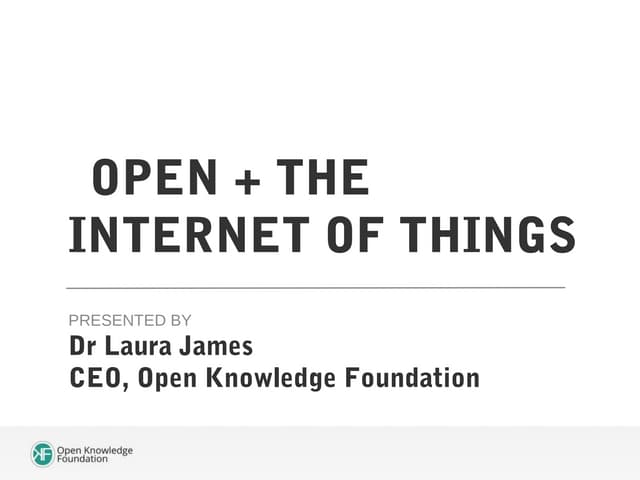 OPEN + THE INTERNET OF THINGS

PRESENTED BY
Dr Laura James
CEO, Open Knowledge Foundation

Open Knowledge Foundation